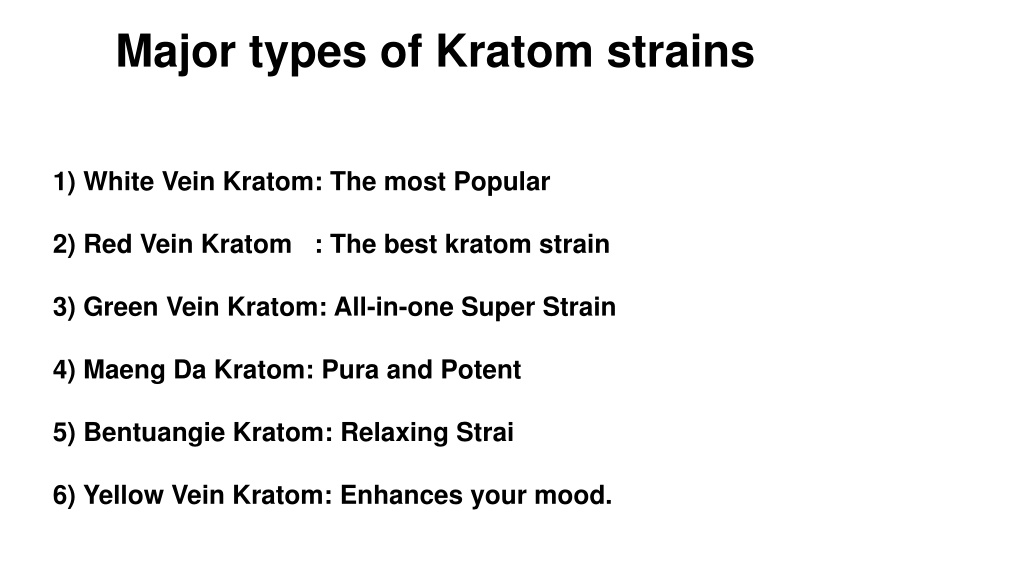 Major types of Kratom strains

1) White Vein Kratom: The most Popular

2) Red Vein Kratom : The best kratom strain

3) Green Vein Kratom: All-in-one Super Strain

4) Maeng Da Kratom: Pura and Potent

5) Bentuangie Kratom: Relaxing Strai

6) Yellow Vein Kratom: Enhances your mood.